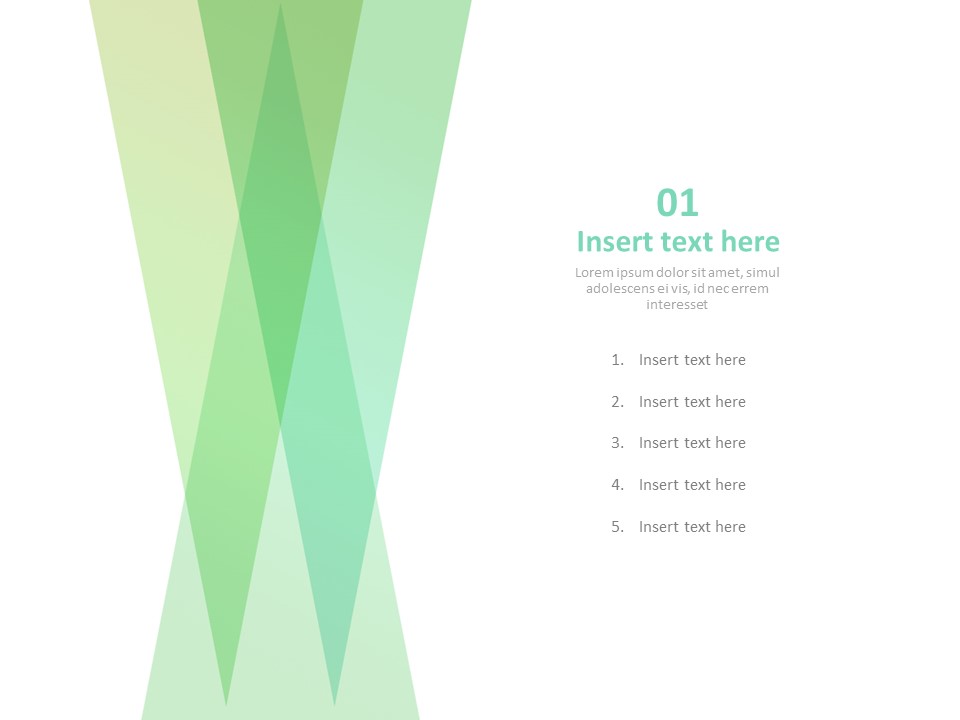 01
Insert text here

Lorem ipsum dolor sit amet, simul adolescens ei vis, id nec errem interesset

1. Insert text here
2. Insert text here
3. Insert text here
4. Insert text here
5. Insert text here